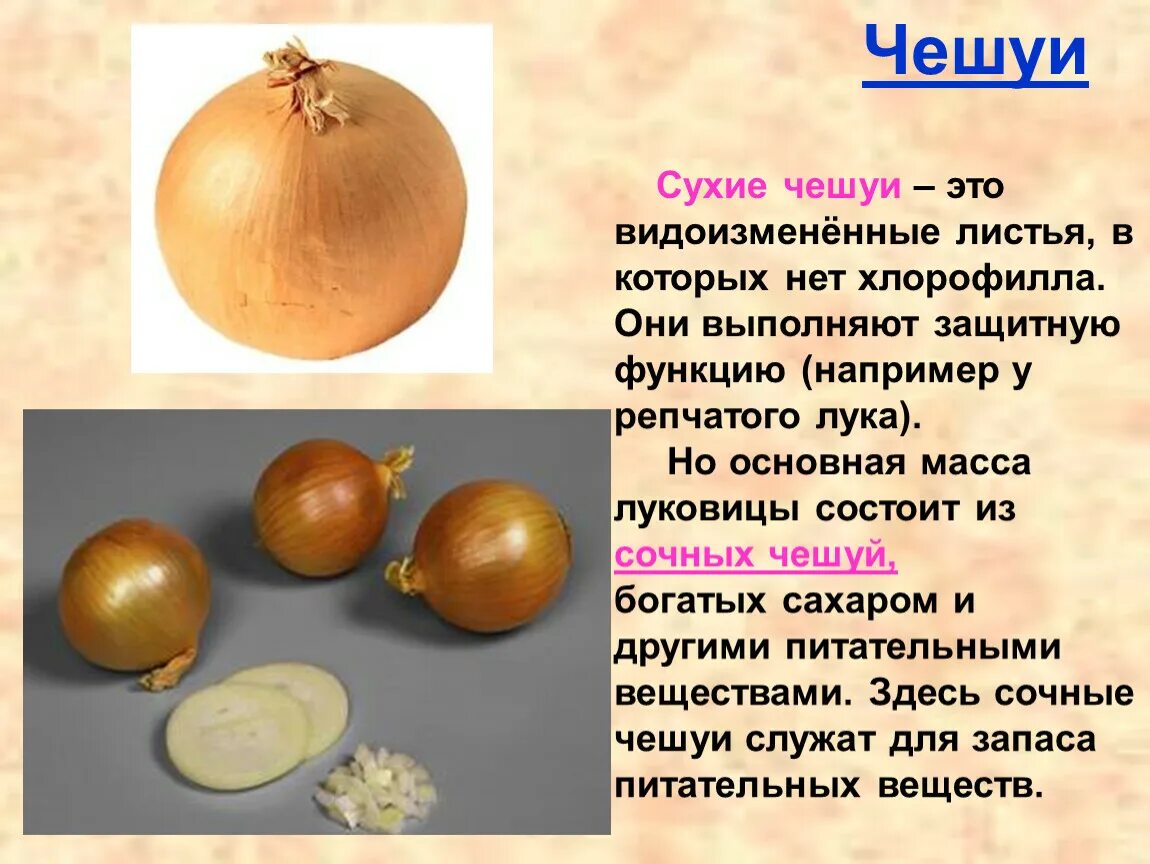 Чешуи

Сухие чешуи – это видоизменённые листья, в которых нет хлорофилла. Они выполняют защитную функцию (например у репчатого лука).

Но основная масса луковицы состоит из сочных чешуй, богатых сахаром и другими питательными веществами. Здесь сочные чешуи служат для запаса питательных веществ.